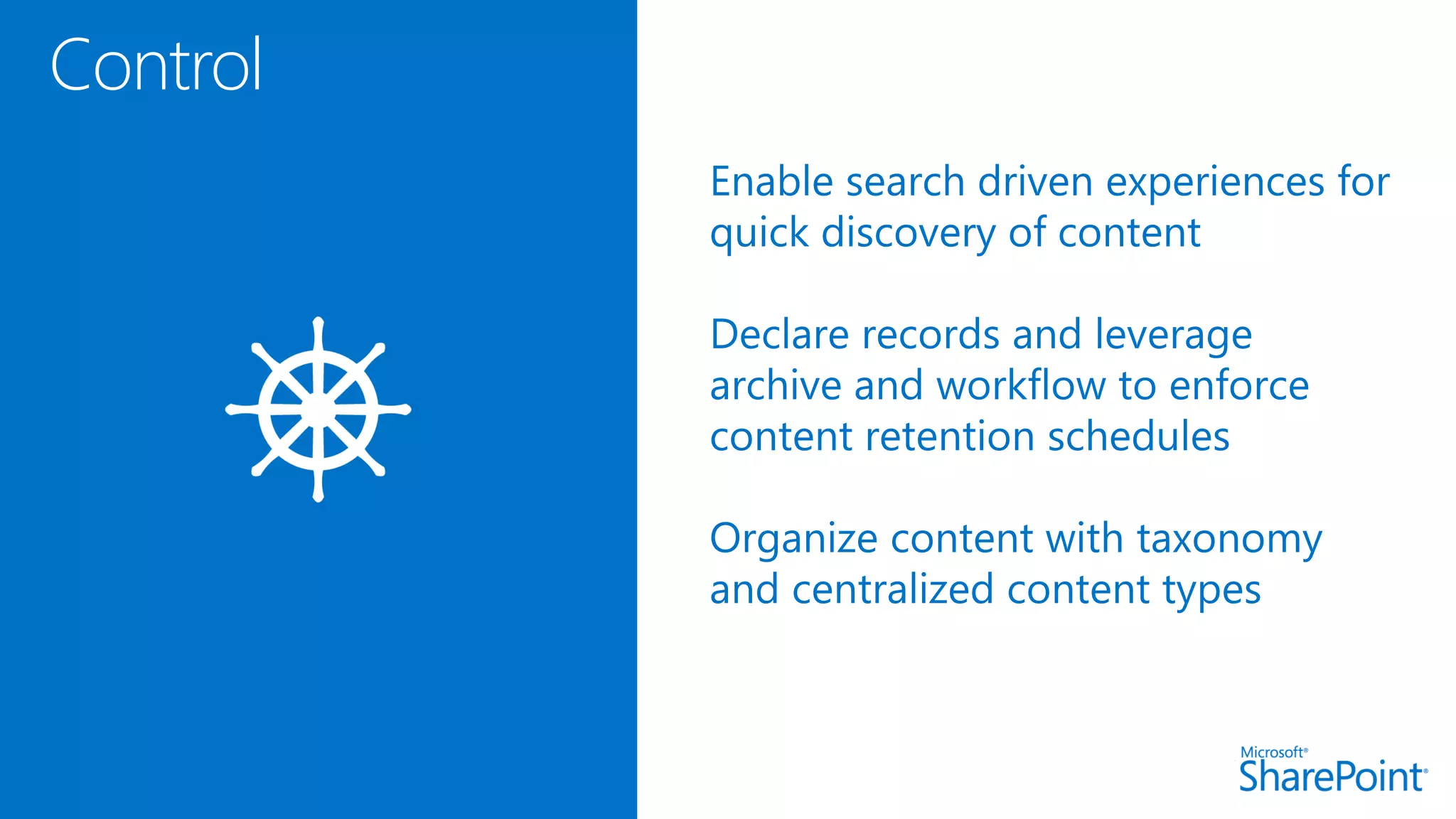 Control

Enable search driven experiences for quick discovery of content

Declare records and leverage archive and workflow to enforce content retention schedules

Organize content with taxonomy and centralized content types

Microsoft® SharePoint®